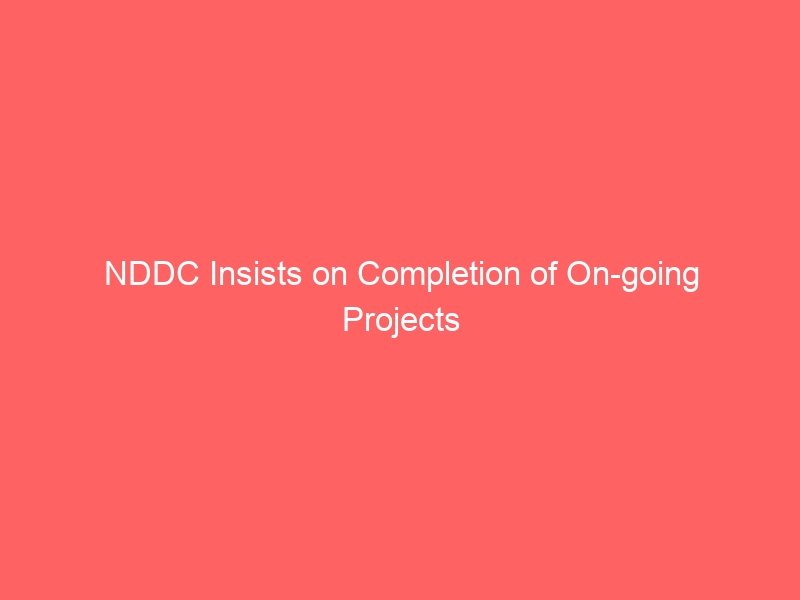 NDDC Insists on Completion of On-going Projects